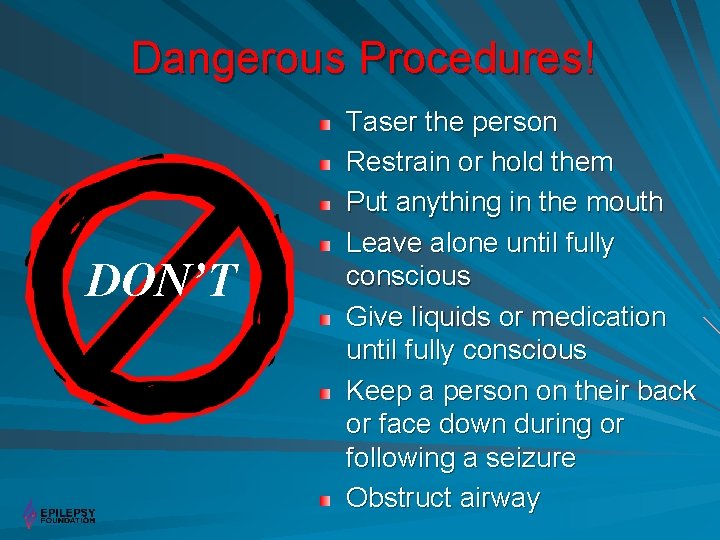 Dangerous Procedures!

DON'T

- Taser the person
- Restrain or hold them
- Put anything in the mouth
- Leave alone until fully conscious
- Give liquids or medication until fully conscious
- Keep a person on their back or face down during or following a seizure
- Obstruct airway

EPILEPSY FOUNDATION